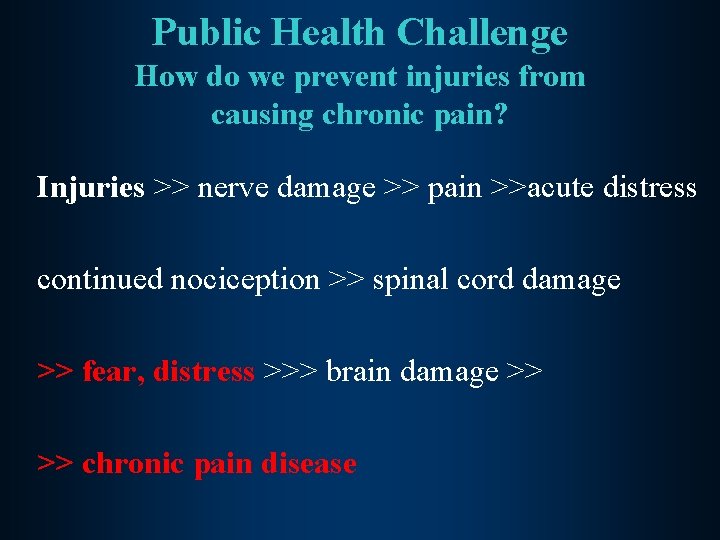 Public Health Challenge
How do we prevent injuries from causing chronic pain?

Injuries >> nerve damage >> pain >>acute distress

continued nociception >> spinal cord damage

>> fear, distress >>> brain damage >>

>> chronic pain disease